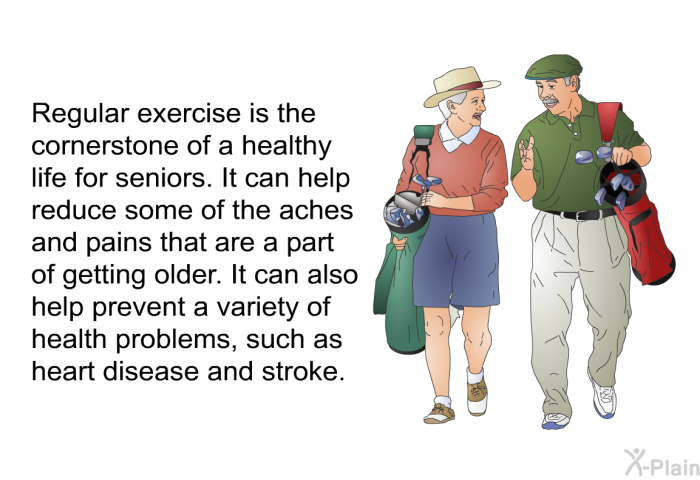 Regular exercise is the cornerstone of a healthy life for seniors. It can help reduce some of the aches and pains that are a part of getting older. It can also help prevent a variety of health problems, such as heart disease and stroke.

X-Plain